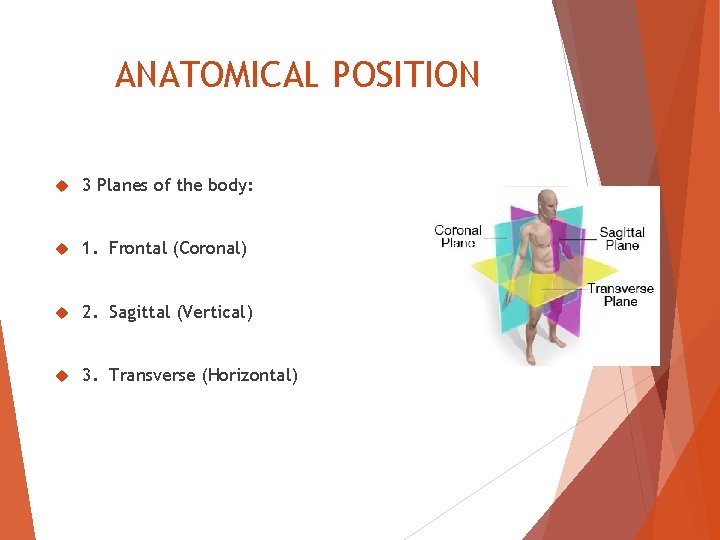 ANATOMICAL POSITION

3 Planes of the body:

1. Frontal (Coronal)

2. Sagittal (Vertical)

3. Transverse (Horizontal)

Coronal Plane

Sagittal Plane

Transverse Plane